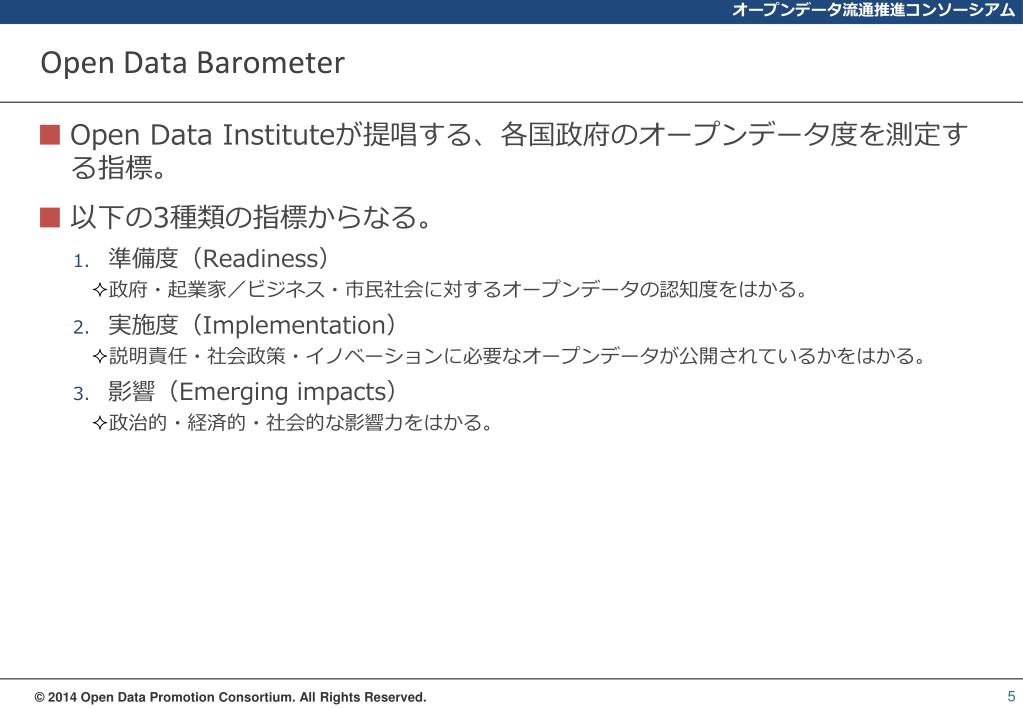 オープンデータ流通推進コンソーシアム

Open Data Barometer

■ Open Data Instituteが提唱する、各国政府のオープンデータ度を測定する指標。

■ 以下の3種類の指標からなる。

1. 準備度（Readiness）
✧政府・起業家／ビジネス・市民社会に対するオープンデータの認知度をはかる。

2. 実施度（Implementation）
✧説明責任・社会政策・イノベーションに必要なオープンデータが公開されているかをはかる。

3. 影響（Emerging impacts）
✧政治的・経済的・社会的な影響力をはかる。

© 2014 Open Data Promotion Consortium. All Rights Reserved.

5